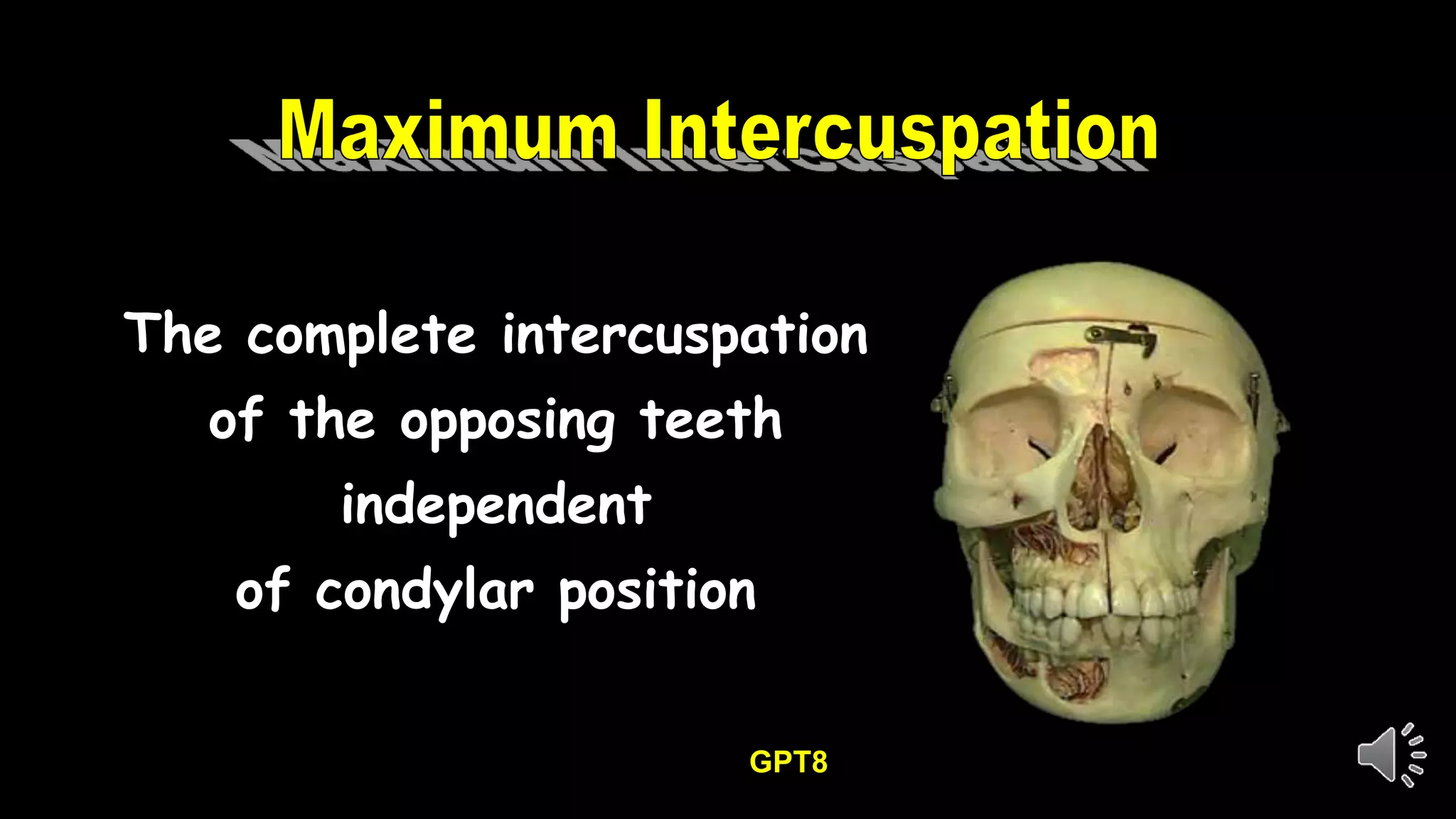 Maximum Intercuspation

The complete intercuspation of the opposing teeth independent of condylar position

GPT8